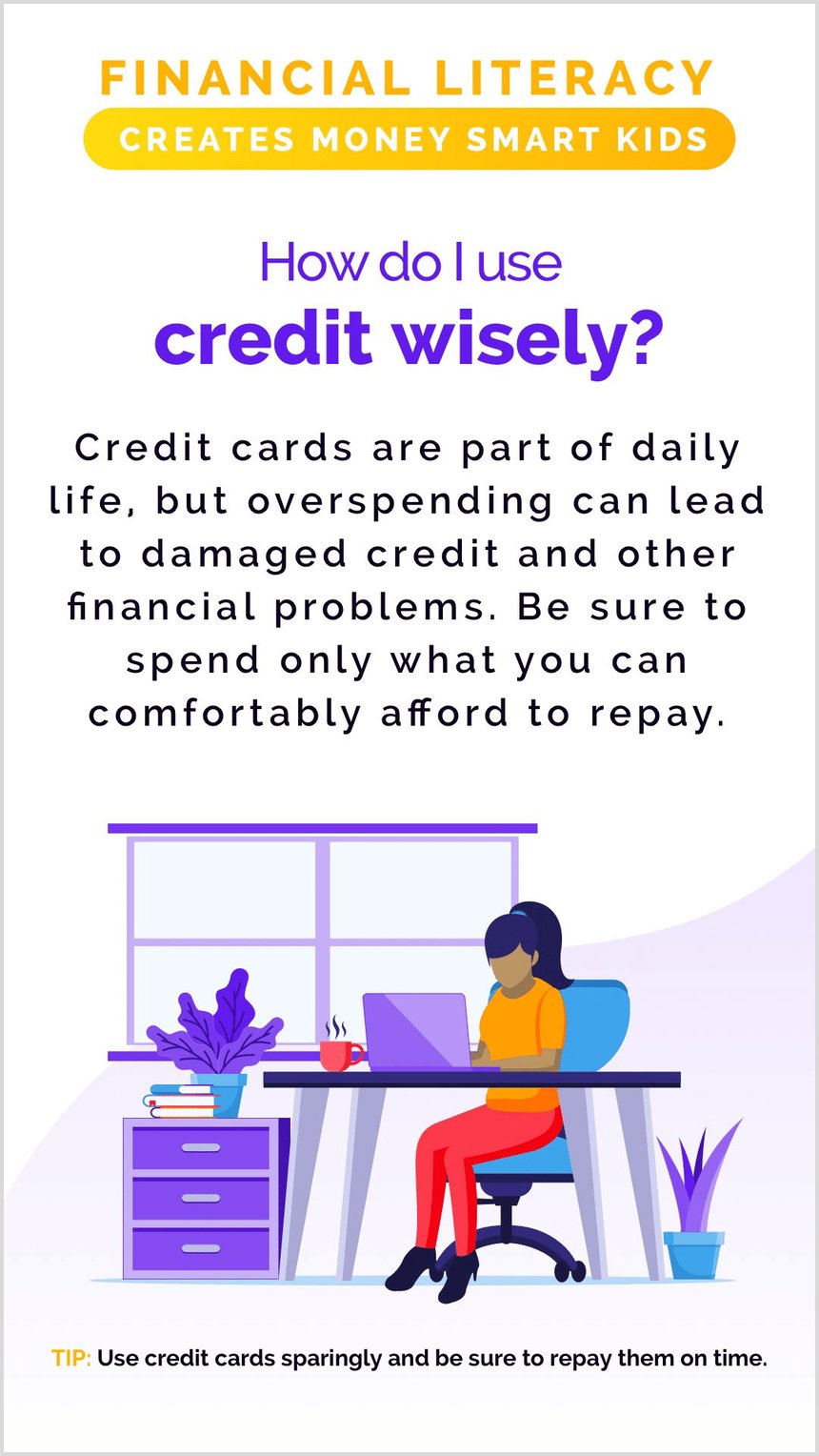 FINANCIAL LITERACY
CREATES MONEY SMART KIDS

How do I use
credit wisely?

Credit cards are part of daily life, but overspending can lead to damaged credit and other financial problems. Be sure to spend only what you can comfortably afford to repay.

TIP: Use credit cards sparingly and be sure to repay them on time.